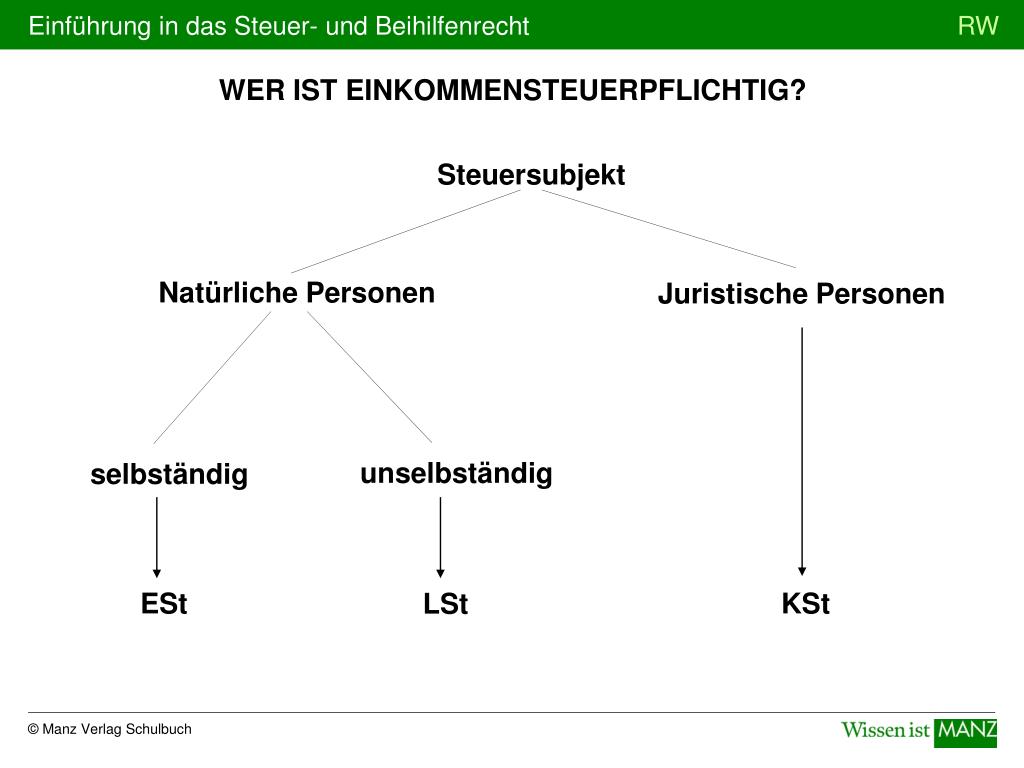 Einführung in das Steuer- und Beihilfenrecht RW

WER IST EINKOMMENSTEUERPFLICHTIG?

Steuersubjekt

Natürliche Personen

Juristische Personen

selbständig

unselbständig

ESt

LSt

KSt

© Manz Verlag Schulbuch

Wissen ist MANZ